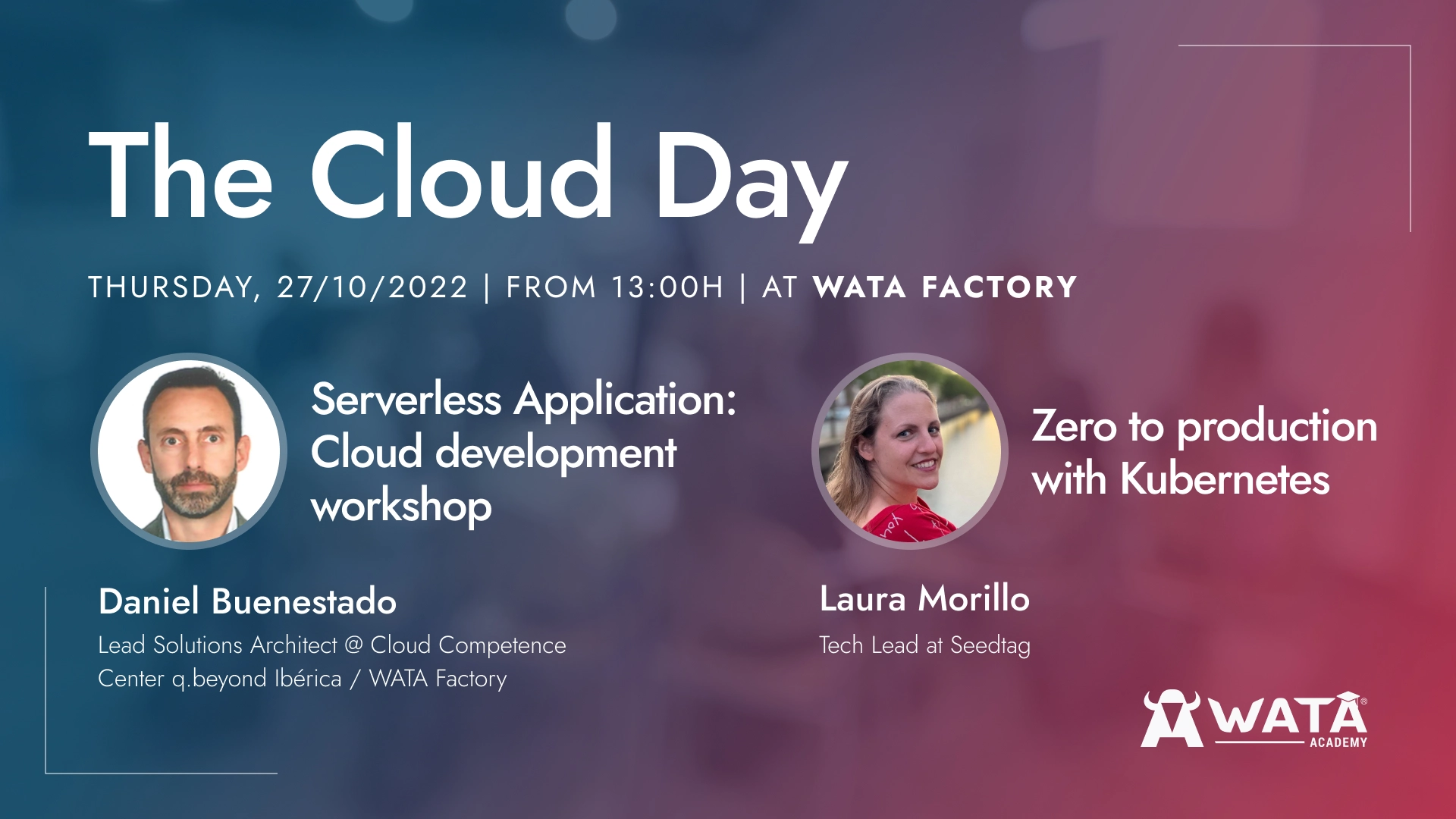 The Cloud Day

THURSDAY, 27/10/2022 | FROM 13:00H | AT WATA FACTORY

Serverless Application: Cloud development workshop

Daniel Buenestado

Lead Solutions Architect @ Cloud Competence Center q.beyond Ibérica / WATA Factory

Zero to production with Kubernetes

Laura Morillo

Tech Lead at Seedtag

WATA ACADEMY